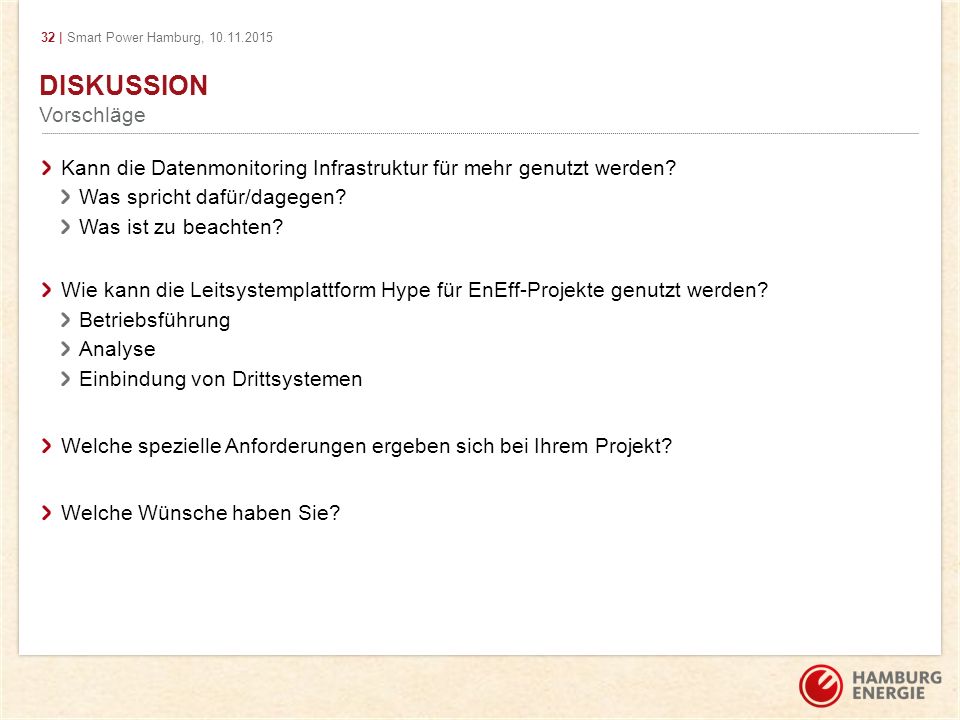 32 | Smart Power Hamburg, 10.11.2015

DISKUSSION
Vorschläge

Kann die Datenmonitoring Infrastruktur für mehr genutzt werden?
Was spricht dafür/dagegen?
Was ist zu beachten?

Wie kann die Leitsystemplattform Hype für EnEff-Projekte genutzt werden?
Betriebsführung
Analyse
Einbindung von Drittsystemen

Welche spezielle Anforderungen ergeben sich bei Ihrem Projekt?

Welche Wünsche haben Sie?

HAMBURG ENERGIE